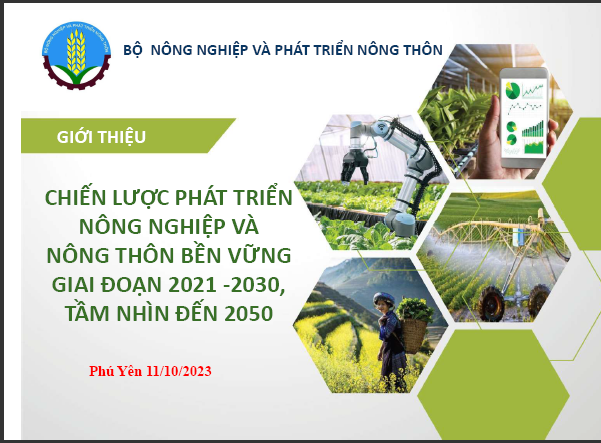 BỘ NÔNG NGHIỆP VÀ PHÁT TRIỂN NÔNG THÔN

BỘ NÔNG NGHIỆP VÀ PHÁT TRIỂN NÔNG THÔN

GIỚI THIỆU

CHIẾN LƯỢC PHÁT TRIỂN NÔNG NGHIỆP VÀ NÔNG THÔN BỀN VỮNG GIAI ĐOẠN 2021 -2030, TẦM NHÌN ĐẾN 2050

Phú Yên 11/10/2023